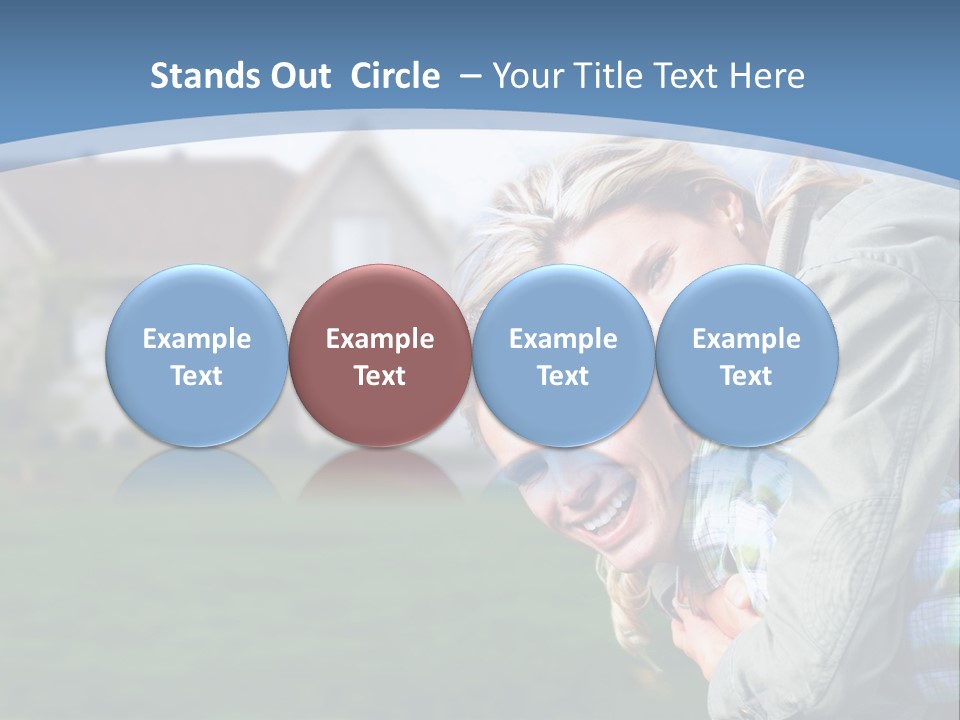 Stands Out Circle – Your Title Text Here

Example Text

Example Text

Example Text

Example Text